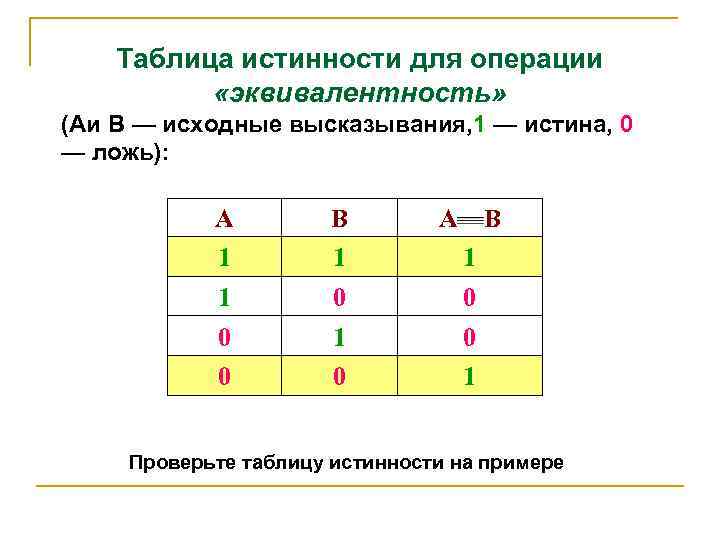 Таблица истинности для операции «эквивалентность»

(Аи В — исходные высказывания,1 — истина, 0 — ложь):

| A | B | A═B |
|---|---|---|
| 1 | 1 | 1 |
| 1 | 0 | 0 |
| 0 | 1 | 0 |
| 0 | 0 | 1 |

Проверьте таблицу истинности на примере